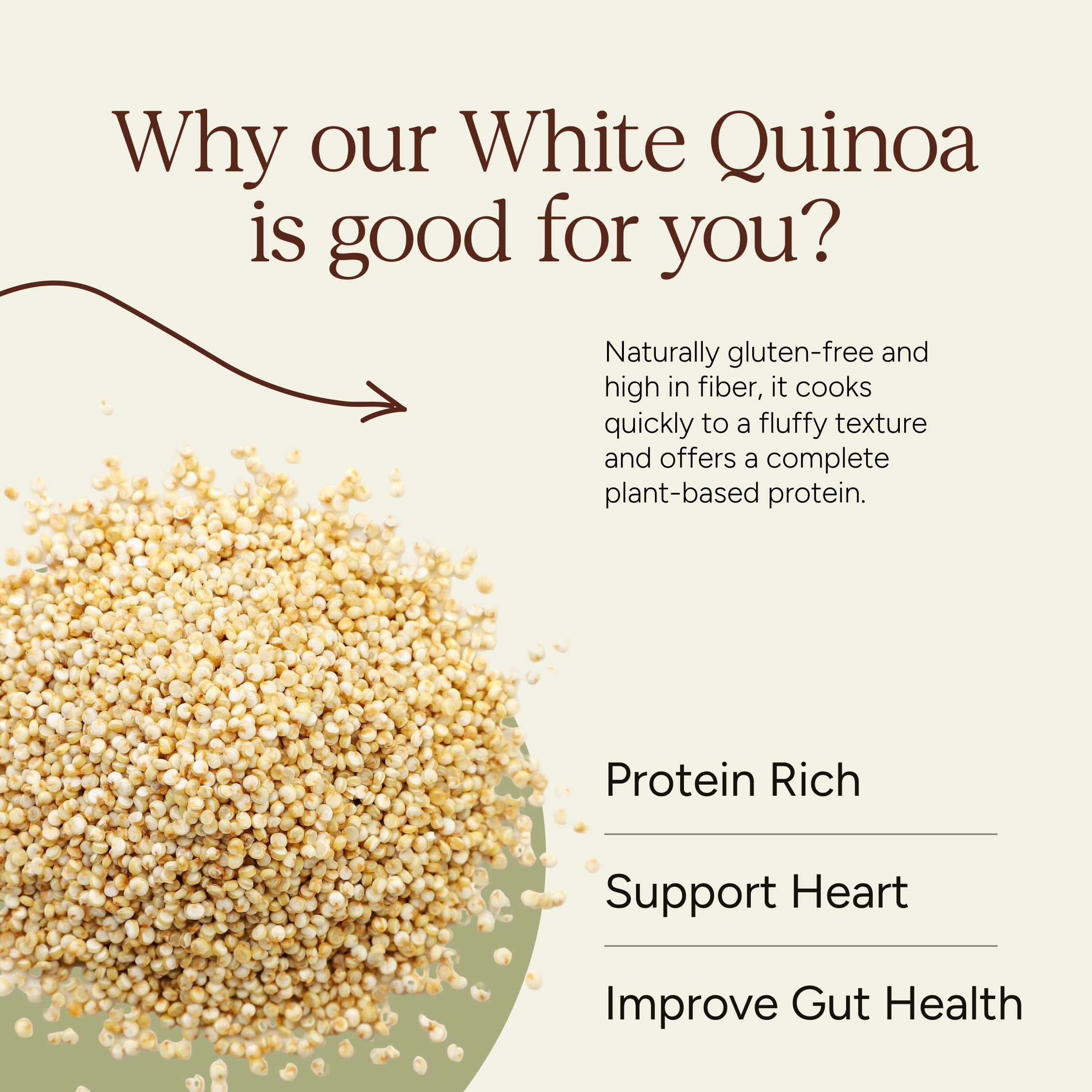 Why our White Quinoa is good for you?

Naturally gluten-free and high in fiber, it cooks quickly to a fluffy texture and offers a complete plant-based protein.

Protein Rich

Support Heart

Improve Gut Health